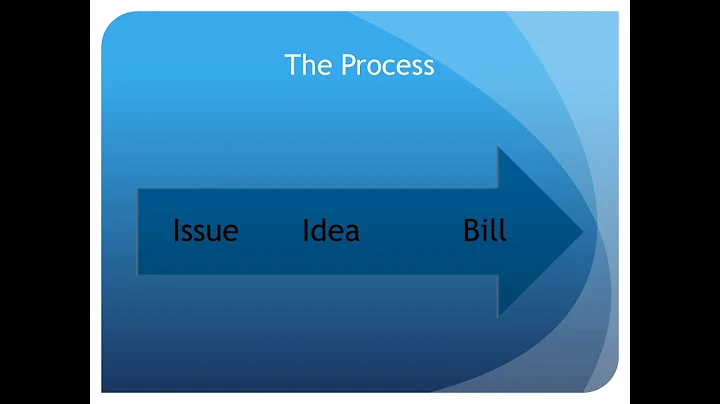 The Process

Issue Idea Bill